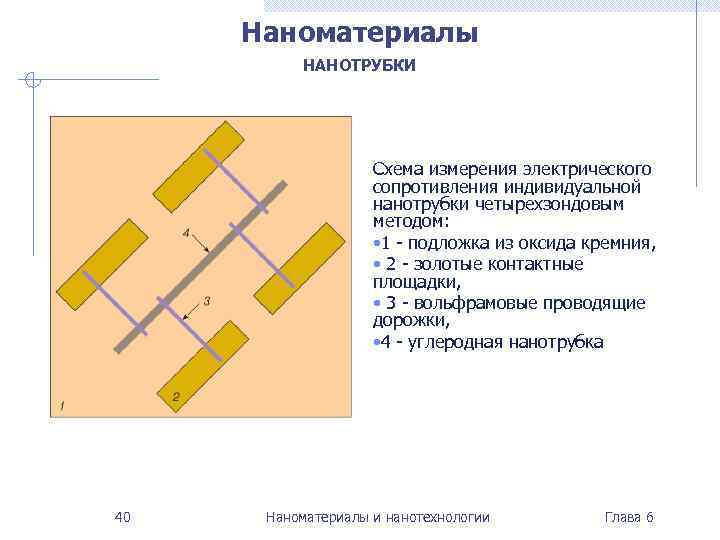 Наноматериалы

НАНОТРУБКИ

4

3

2

1

Схема измерения электрического сопротивления индивидуальной нанотрубки четырехзондовым методом:

•1 - подложка из оксида кремния,

• 2 - золотые контактные площадки,

• 3 - вольфрамовые проводящие дорожки,

•4 - углеродная нанотрубка

40

Наноматериалы и нанотехнологии

Глава 6